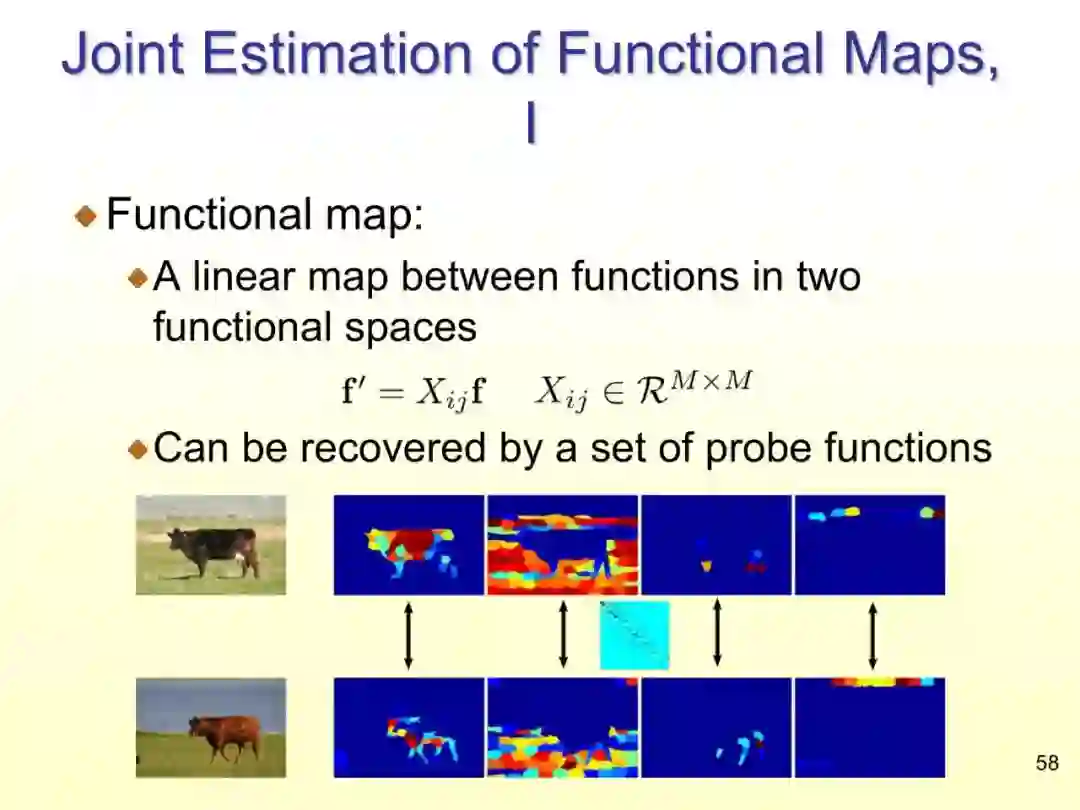 Joint Estimation of Functional Maps, I

Functional map:

A linear map between functions in two functional spaces

$\mathbf{f}' = X_{ij}\mathbf{f} \quad X_{ij} \in \mathcal{R}^{M \times M}$

Can be recovered by a set of probe functions

58